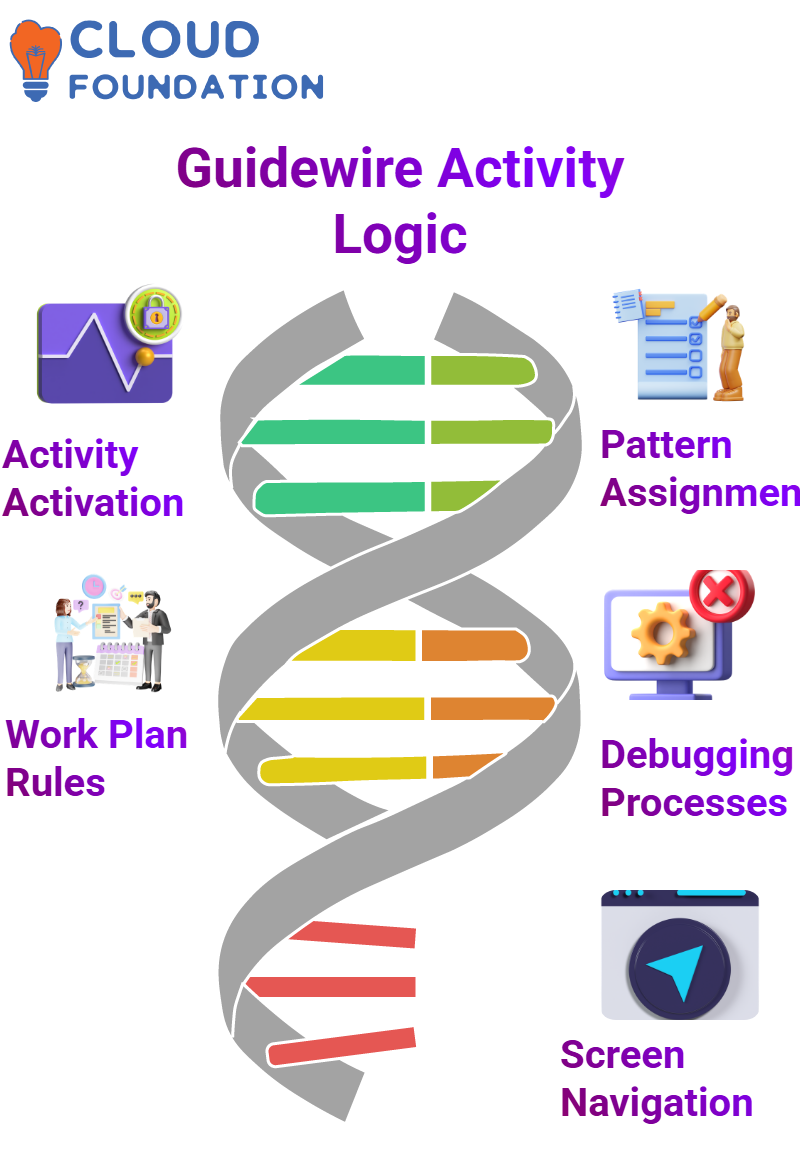 CLOUD FOUNDATION

Guidewire Activity Logic

Activity Activation

Pattern Assignmen

Work Plan Rules

Debugging Processes

Screen Navigation